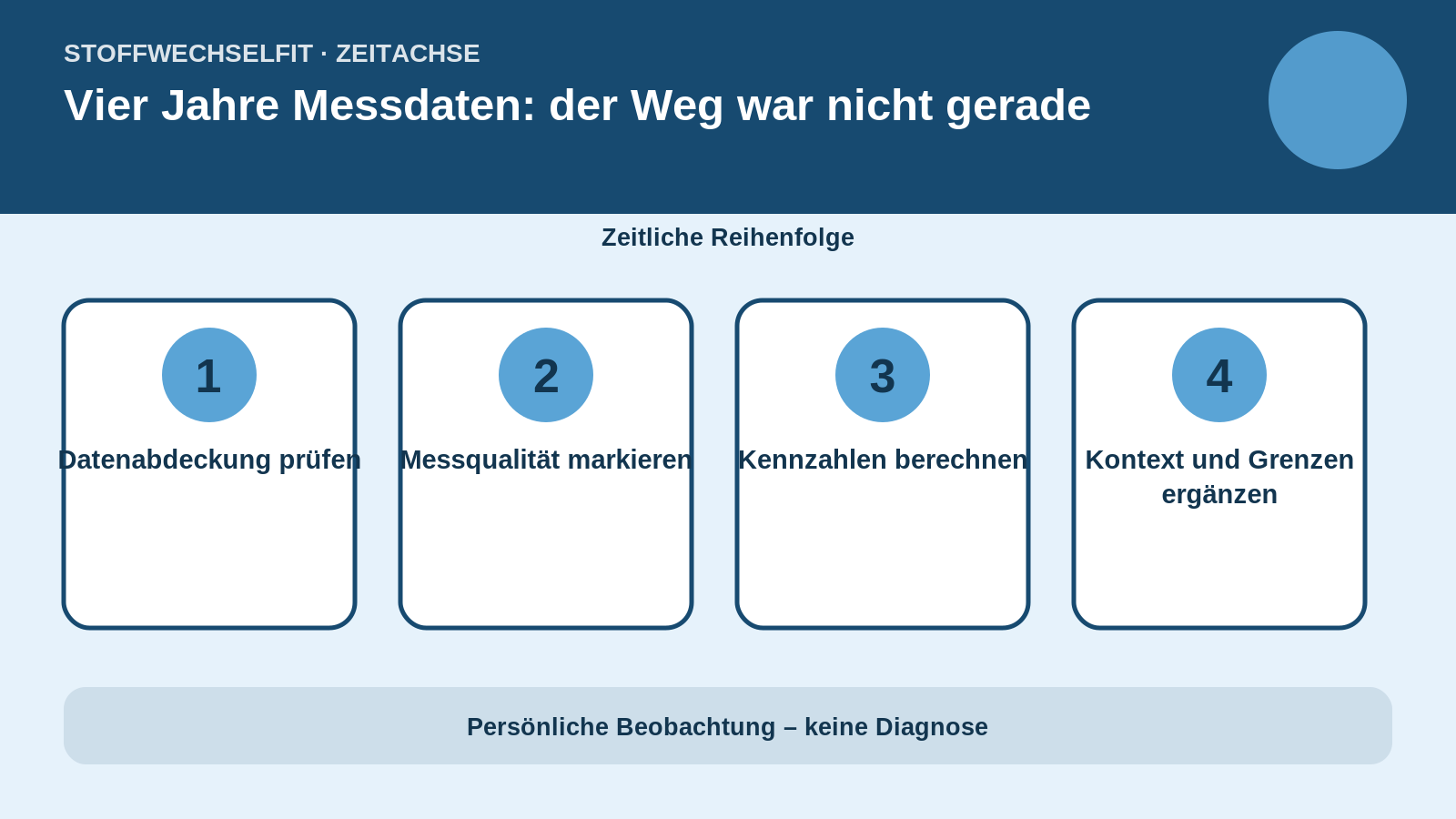 STOFFWECHSELFIT · ZEITACHSE

Vier Jahre Messdaten: der Weg war nicht gerade

Zeitliche Reihenfolge

1
Datenabdeckung prüfen

2
Messqualität markieren

3
Kennzahlen berechnen

4
Kontext und Grenzen ergänzen

Persönliche Beobachtung – keine Diagnose